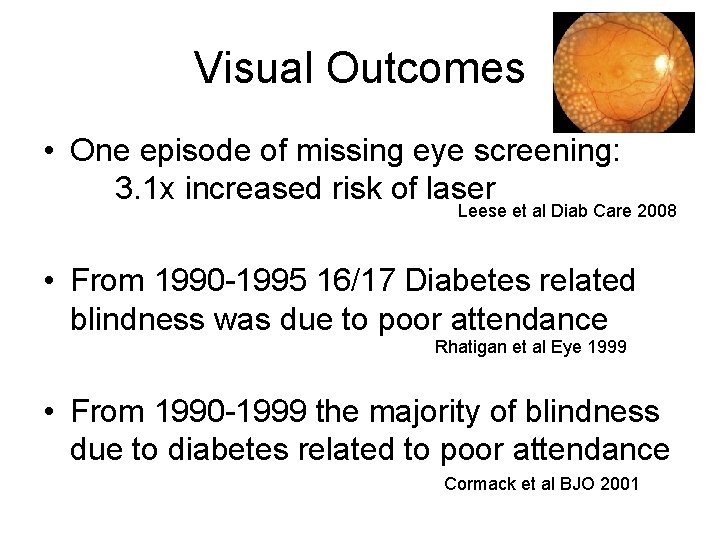 Visual Outcomes

• One episode of missing eye screening:
3.1x increased risk of laser
Leese et al Diab Care 2008

• From 1990-1995 16/17 Diabetes related blindness was due to poor attendance
Rhatigan et al Eye 1999

• From 1990-1999 the majority of blindness due to diabetes related to poor attendance
Cormack et al BJO 2001